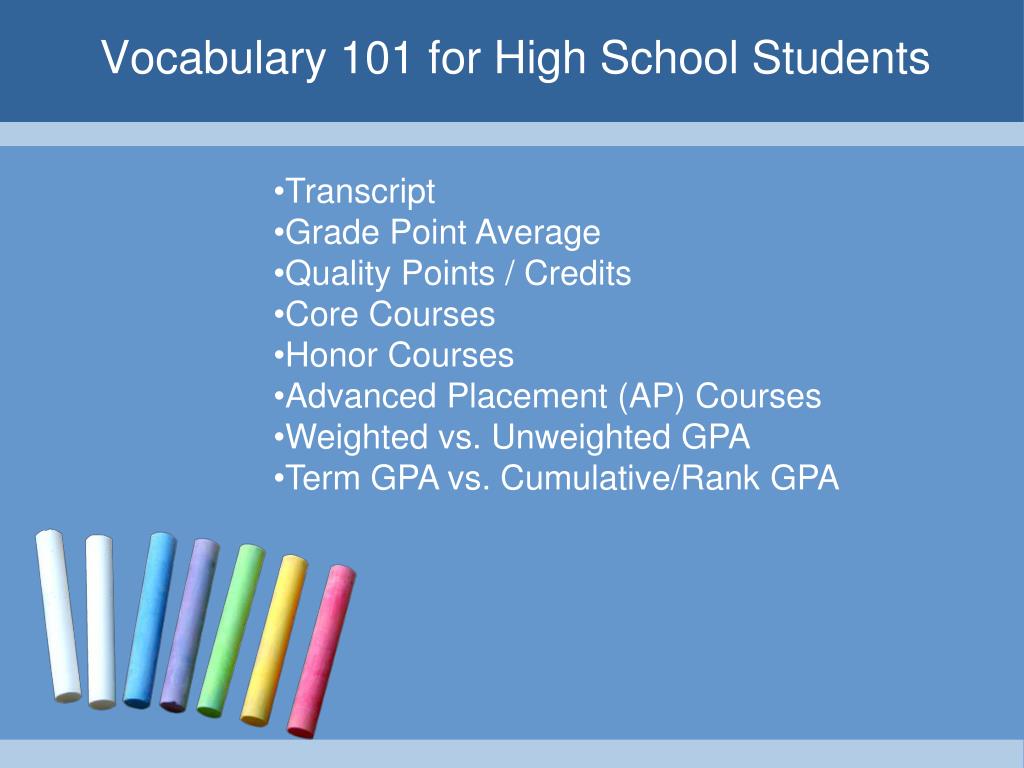 Vocabulary 101 for High School Students

•Transcript
•Grade Point Average
•Quality Points / Credits
•Core Courses
•Honor Courses
•Advanced Placement (AP) Courses
•Weighted vs. Unweighted GPA
•Term GPA vs. Cumulative/Rank GPA